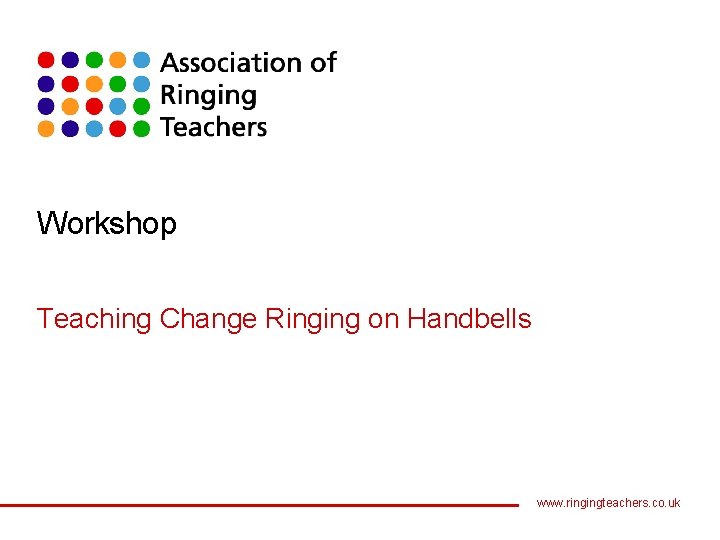 Association of
Ringing
Teachers

Workshop

Teaching Change Ringing on Handbells

www.ringingteachers.co.uk